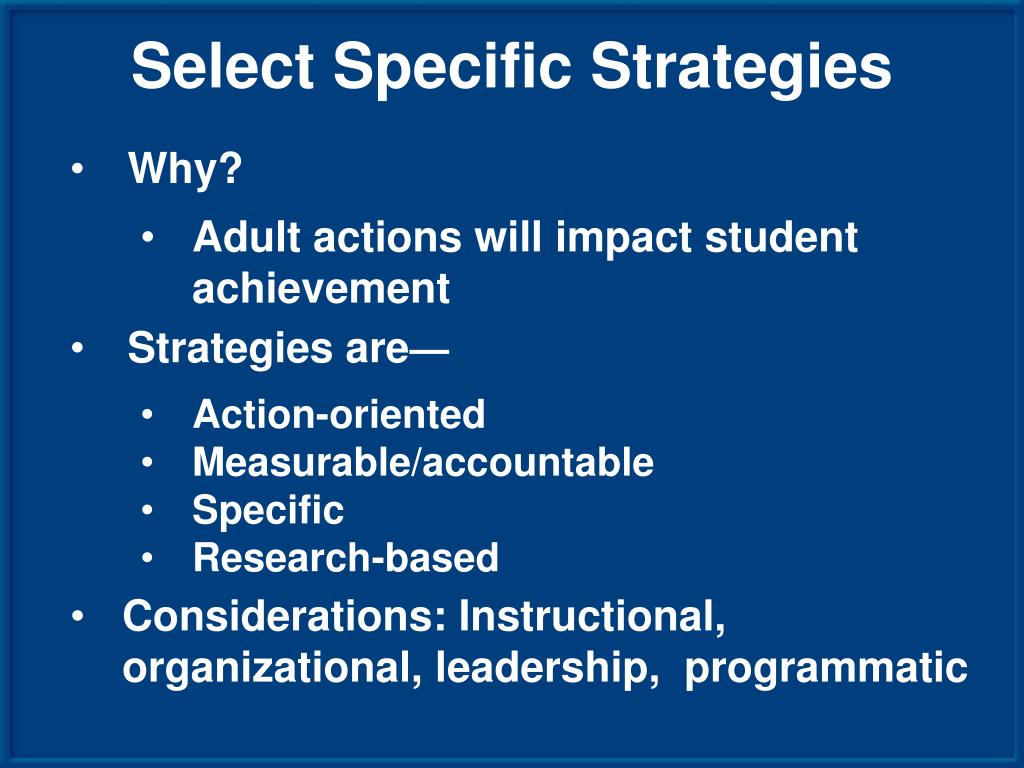 Select Specific Strategies

• Why?
  • Adult actions will impact student achievement
• Strategies are—
  • Action-oriented
  • Measurable/accountable
  • Specific
  • Research-based
• Considerations: Instructional, organizational, leadership, programmatic